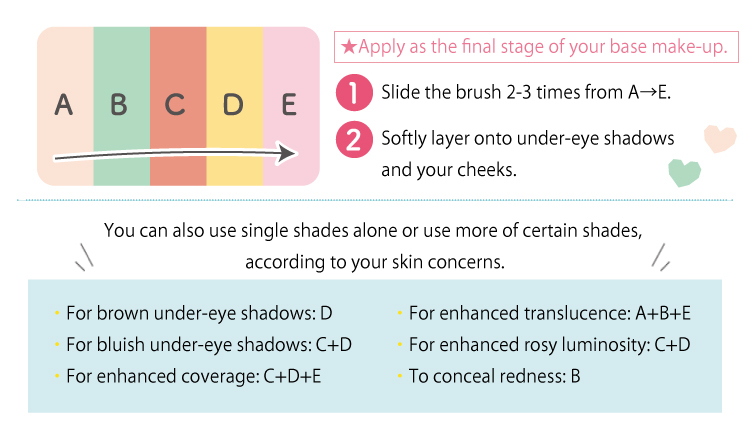 A B C D E

★Apply as the final stage of your base make-up.

1 Slide the brush 2-3 times from A→E.

2 Softly layer onto under-eye shadows and your cheeks.

You can also use single shades alone or use more of certain shades, according to your skin concerns.

・For brown under-eye shadows: D
・For bluish under-eye shadows: C+D
・For enhanced coverage: C+D+E

・For enhanced translucence: A+B+E
・For enhanced rosy luminosity: C+D
・To conceal redness: B